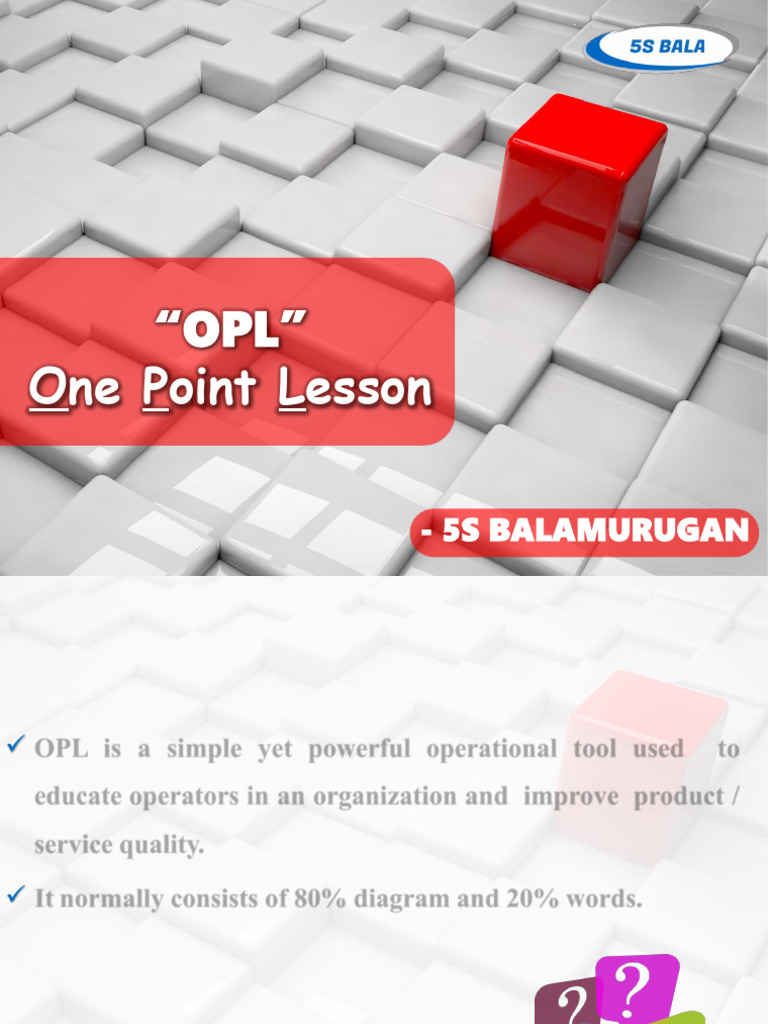 5S BALA

“OPL”
One Point Lesson

- 5S BALAMURUGAN

✓ OPL is a simple yet powerful operational tool used to educate operators in an organization and improve product / service quality.

✓ It normally consists of 80% diagram and 20% words.

? ?